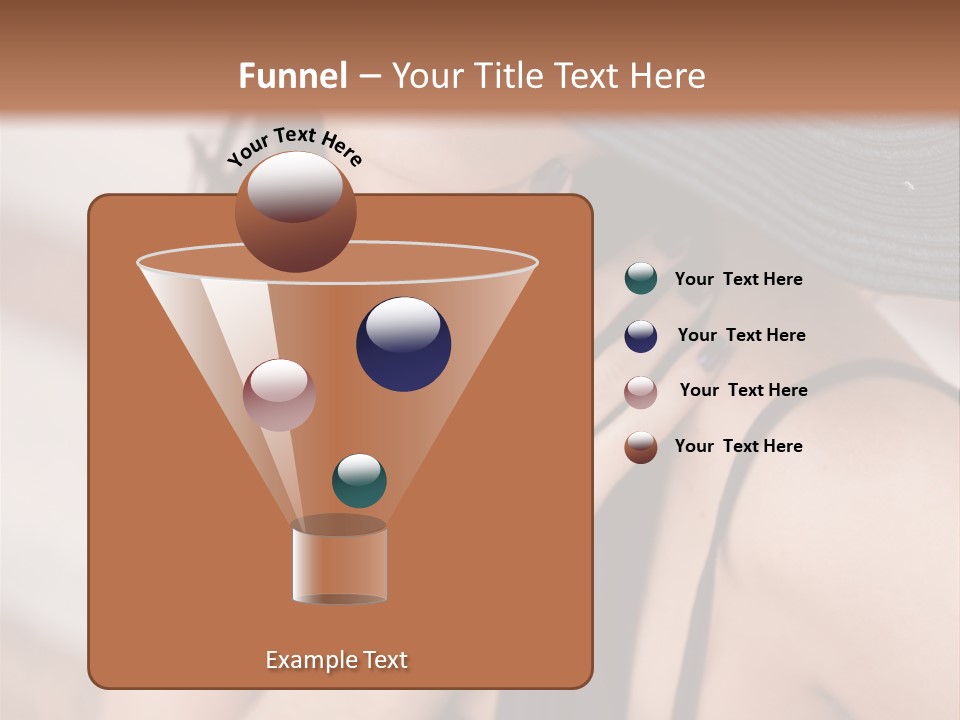 Funnel – Your Title Text Here

Your Text Here

Example Text

Your Text Here

Your Text Here

Your Text Here

Your Text Here